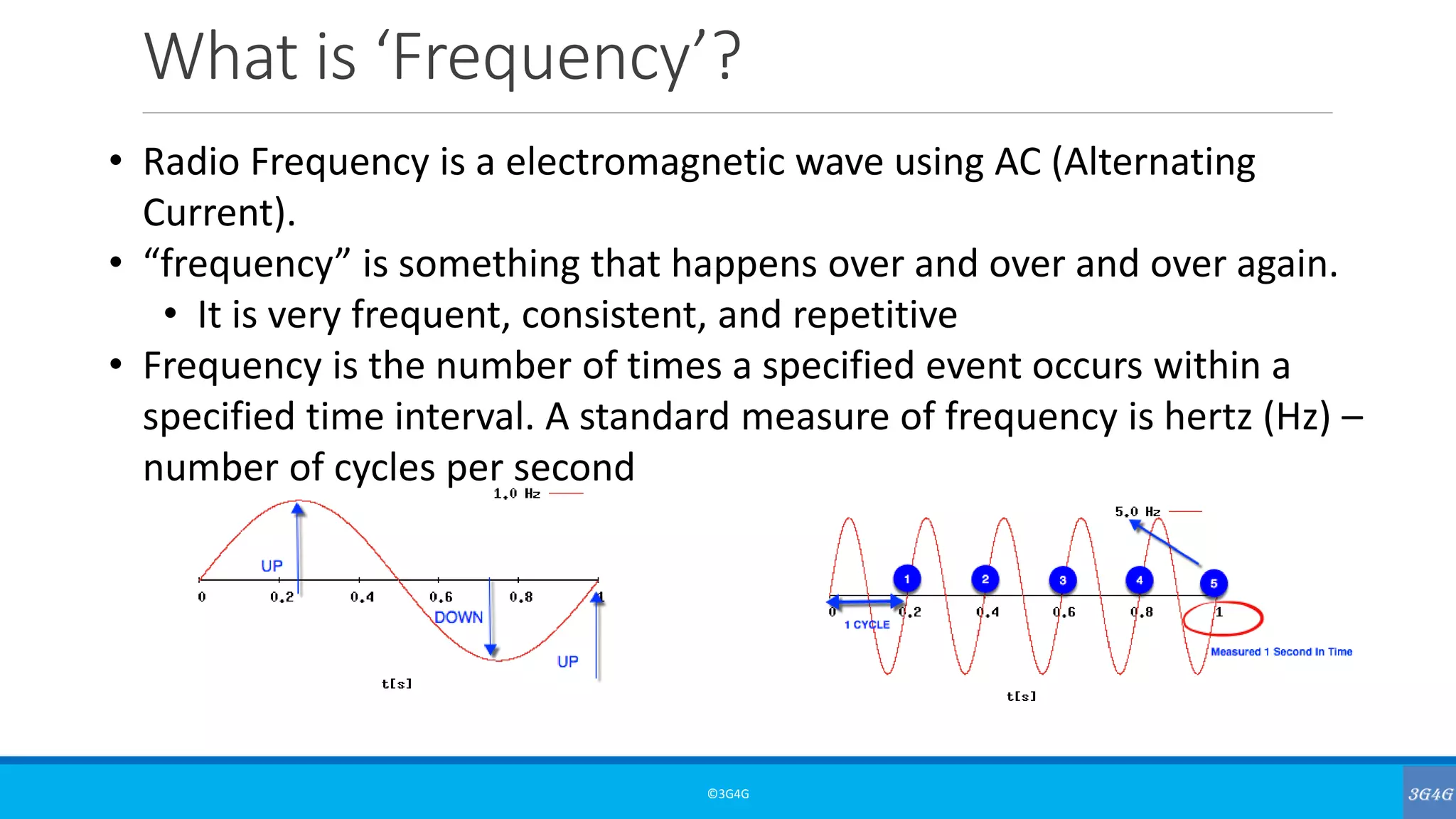 What is ‘Frequency’?

• Radio Frequency is a electromagnetic wave using AC (Alternating Current).
• “frequency” is something that happens over and over and over again.
  • It is very frequent, consistent, and repetitive
• Frequency is the number of times a specified event occurs within a specified time interval. A standard measure of frequency is hertz (Hz) – number of cycles per second

1.0 Hz
UP
0
0.2
0.4
0.6
0.8
1
DOWN
UP
t[s]

5.0 Hz
1
2
3
4
5
0
0.2
0.4
0.6
0.8
1
1 CYCLE
Measured 1 Second In Time
t[s]

©3G4G

3G4G